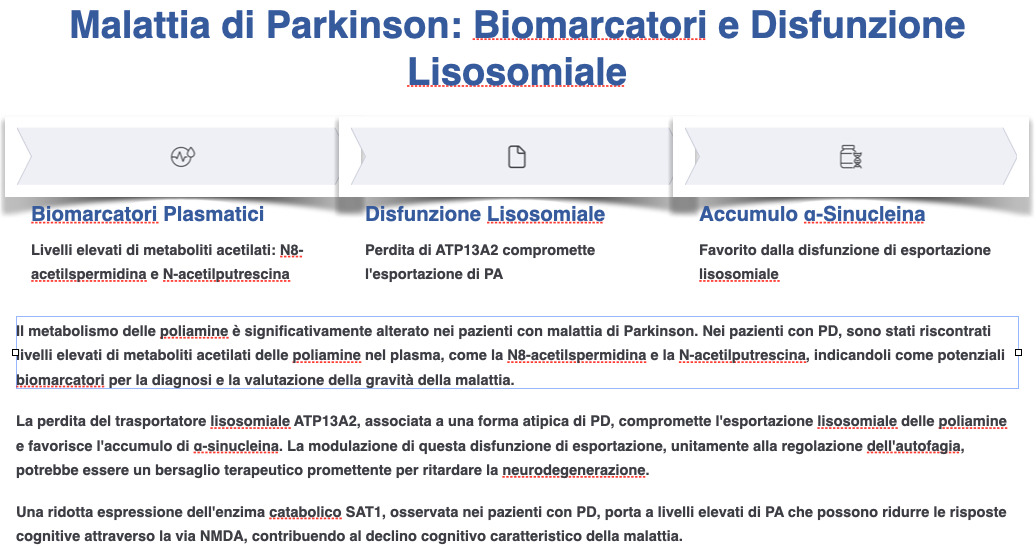 Malattia di Parkinson: Biomarcatori e Disfunzione Lisosomiale

Biomarcatori Plasmatici

Livelli elevati di metaboliti acetilati: N8-acetilspermidina e N-acetilputrescina

Disfunzione Lisosomiale

Perdita di ATP13A2 compromette l'esportazione di PA

Accumulo α-Sinucleina

Favorito dalla disfunzione di esportazione lisosomiale

Il metabolismo delle poliamine è significativamente alterato nei pazienti con malattia di Parkinson. Nei pazienti con PD, sono stati riscontrati livelli elevati di metaboliti acetilati delle poliamine nel plasma, come la N8-acetilspermidina e la N-acetilputrescina, indicandoli come potenziali biomarcatori per la diagnosi e la valutazione della gravità della malattia.

La perdita del trasportatore lisosomiale ATP13A2, associata a una forma atipica di PD, compromette l'esportazione lisosomiale delle poliamine e favorisce l'accumulo di α-sinucleina. La modulazione di questa disfunzione di esportazione, unitamente alla regolazione dell'autofagia, potrebbe essere un bersaglio terapeutico promettente per ritardare la neurodegenerazione.

Una ridotta espressione dell'enzima catabolico SAT1, osservata nei pazienti con PD, porta a livelli elevati di PA che possono ridurre le risposte cognitive attraverso la via NMDA, contribuendo al declino cognitivo caratteristico della malattia.